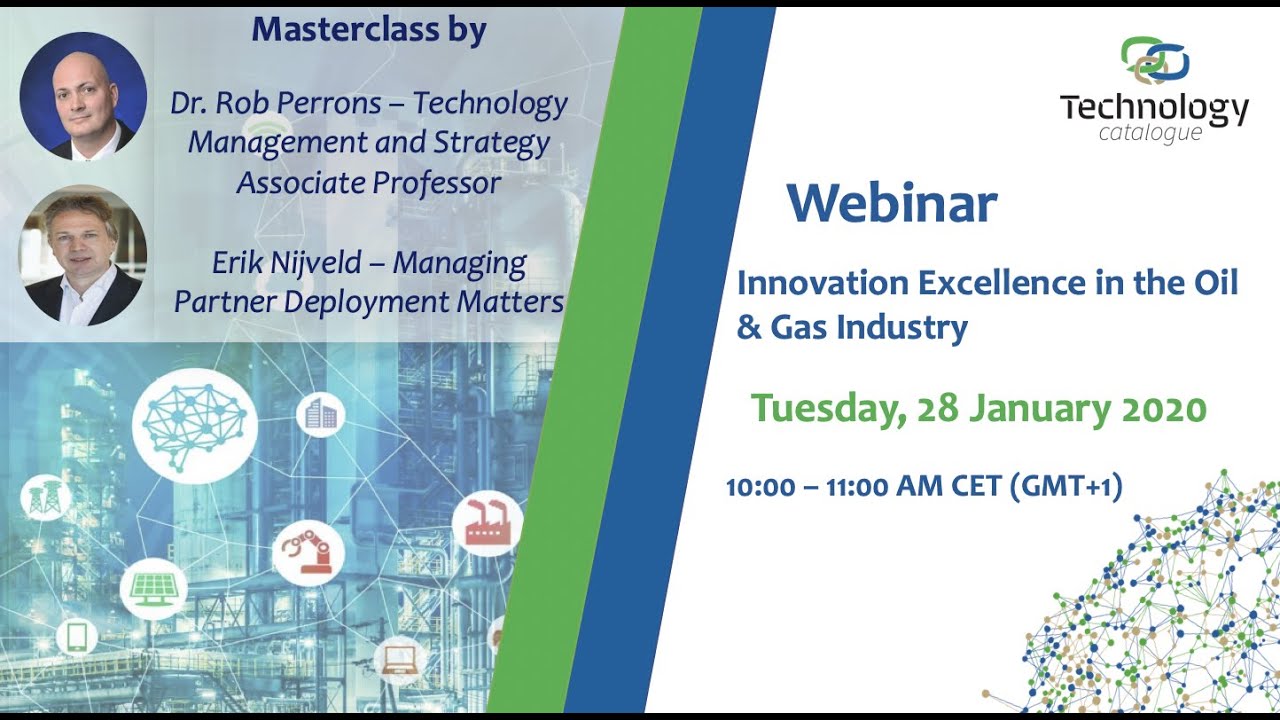 Masterclass by

Dr. Rob Perrons – Technology Management and Strategy Associate Professor

Erik Nijveld – Managing Partner Deployment Matters

Technology catalogue

Webinar

Innovation Excellence in the Oil & Gas Industry

Tuesday, 28 January 2020

10:00 – 11:00 AM CET (GMT+1)